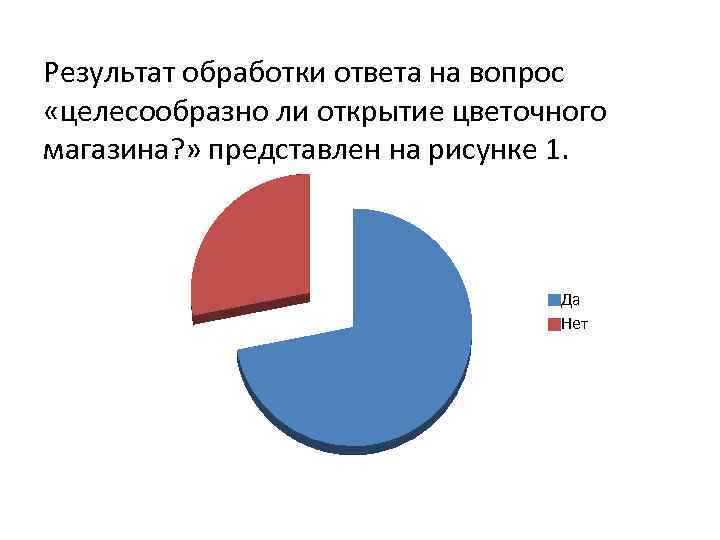 Результат обработки ответа на вопрос «целесообразно ли открытие цветочного магазина?» представлен на рисунке 1.

Да
Нет